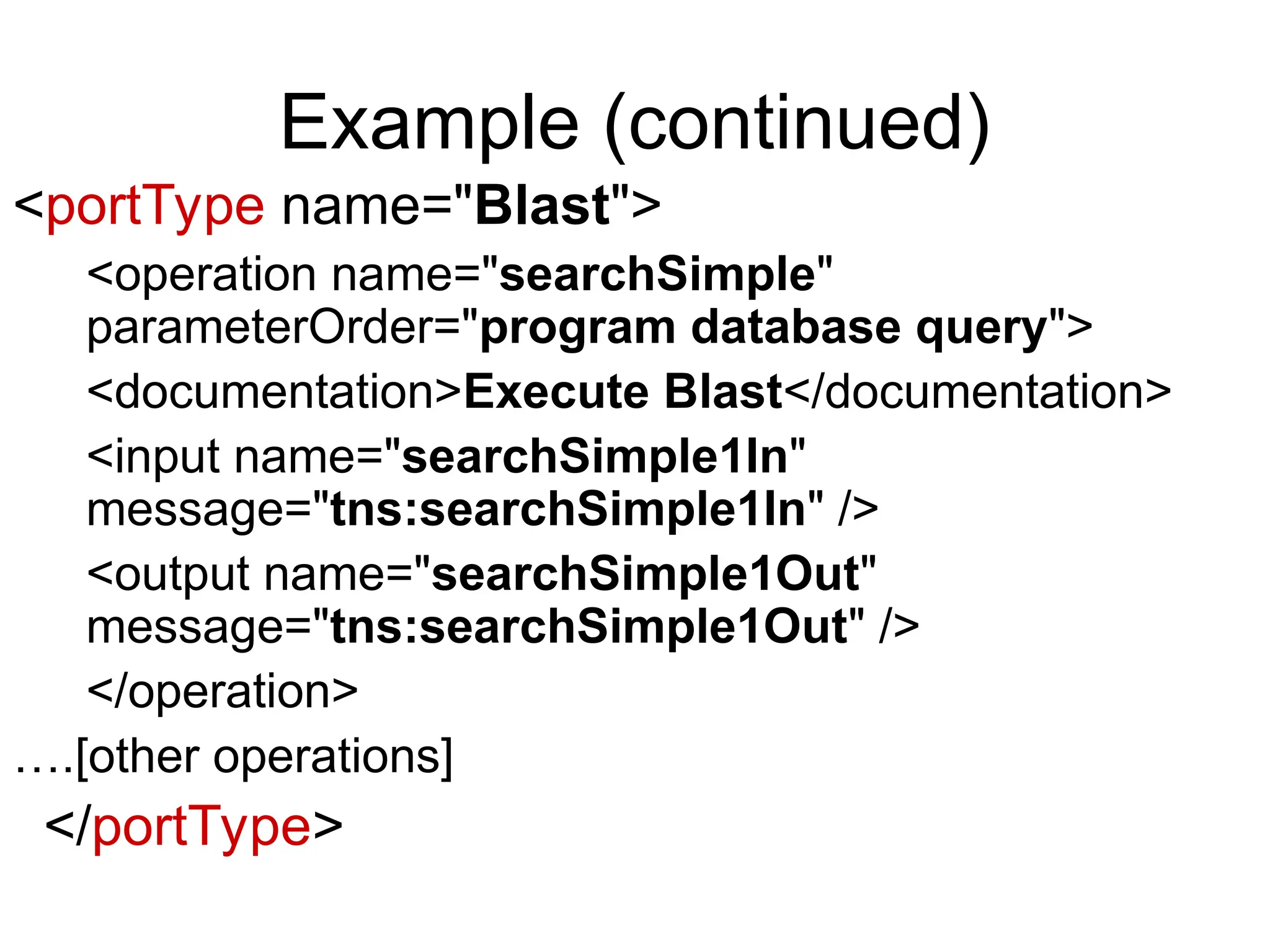 Example (continued)

<portType name="Blast">

<operation name="searchSimple" parameterOrder="program database query">

<documentation>Execute Blast</documentation>

<input name="searchSimple1In" message="tns:searchSimple1In" />

<output name="searchSimple1Out" message="tns:searchSimple1Out" />

</operation>

….[other operations]

</portType>